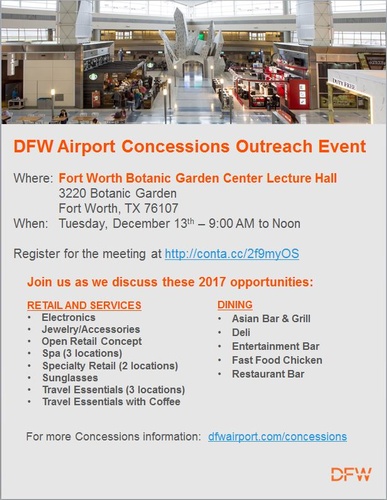 DUTY FREE

DFW Airport Concessions Outreach Event

Where: Fort Worth Botanic Garden Center Lecture Hall
3220 Botanic Garden
Fort Worth, TX 76107
When: Tuesday, December 13$^{th}$ – 9:00 AM to Noon

Register for the meeting at http://conta.cc/2f9myOS

Join us as we discuss these 2017 opportunities:

RETAIL AND SERVICES
• Electronics
• Jewelry/Accessories
• Open Retail Concept
• Spa (3 locations)
• Specialty Retail (2 locations)
• Sunglasses
• Travel Essentials (3 locations)
• Travel Essentials with Coffee

DINING
• Asian Bar & Grill
• Deli
• Entertainment Bar
• Fast Food Chicken
• Restaurant Bar

For more Concessions information: dfwairport.com/concessions

DFW